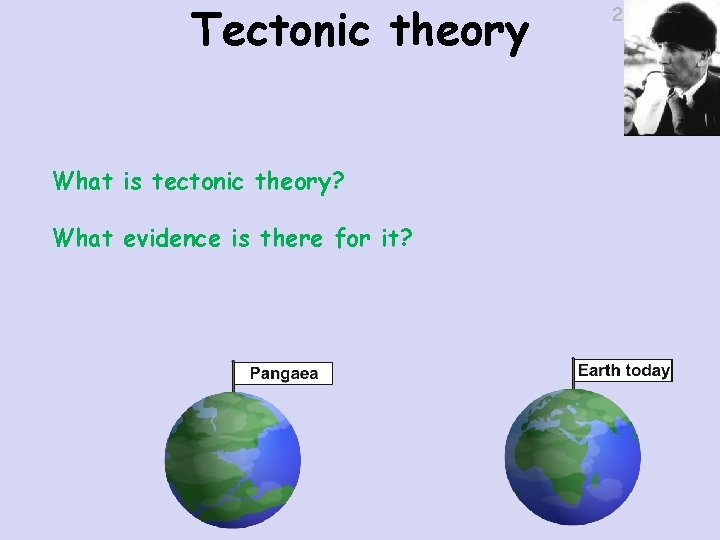 Tectonic theory

2

What is tectonic theory?

What evidence is there for it?

Pangaea

Earth today